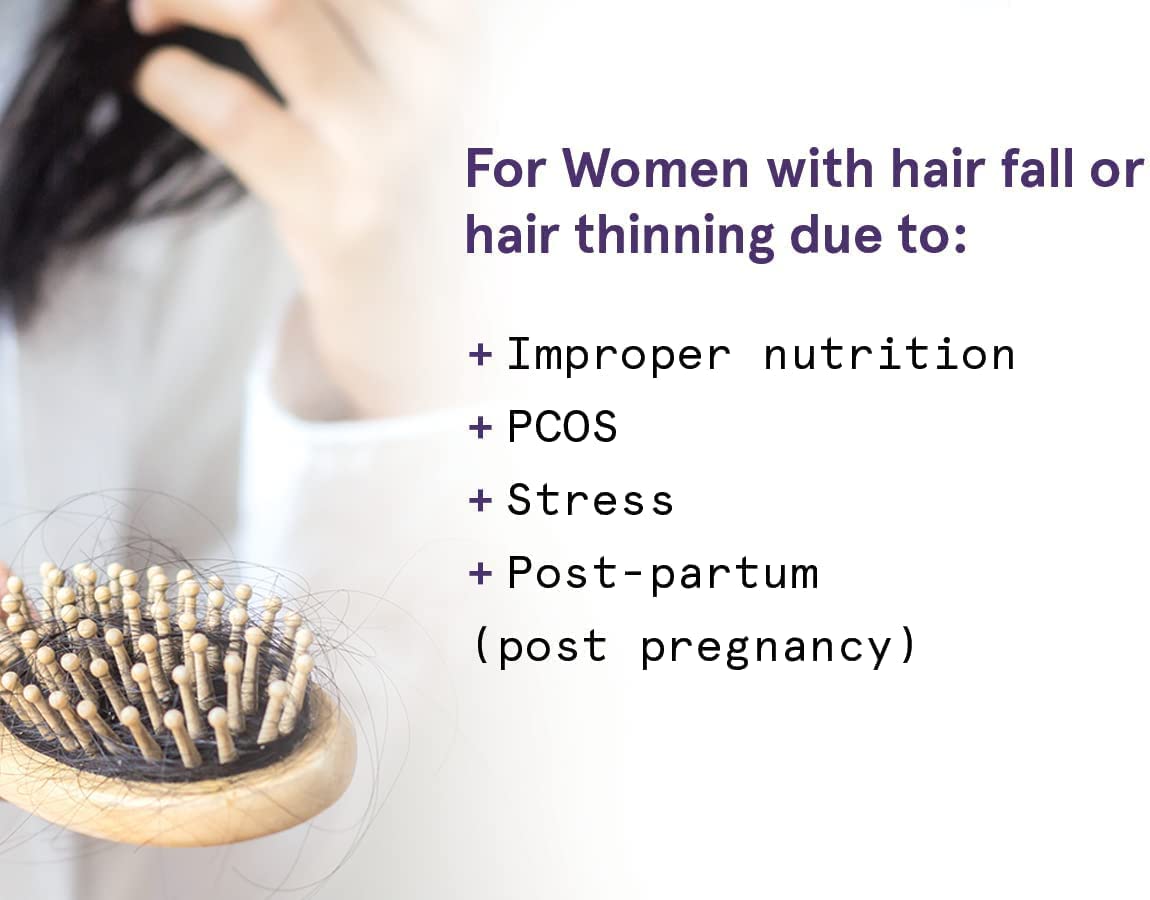 For Women with hair fall or hair thinning due to:

+ Improper nutrition
+ PCOS
+ Stress
+ Post-partum
(post pregnancy)